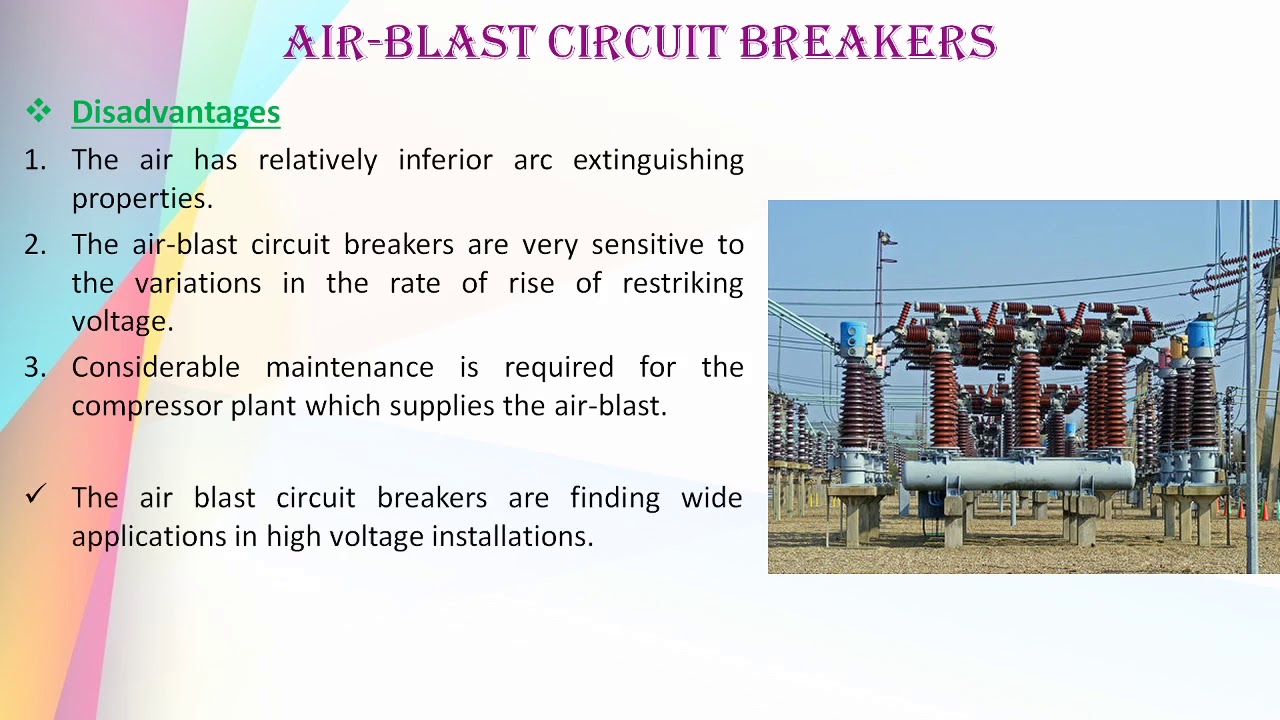 AIR-BLAST CIRCUIT BREAKERS

❖ Disadvantages

1. The air has relatively inferior arc extinguishing properties.

2. The air-blast circuit breakers are very sensitive to the variations in the rate of rise of restriking voltage.

3. Considerable maintenance is required for the compressor plant which supplies the air-blast.

✓ The air blast circuit breakers are finding wide applications in high voltage installations.